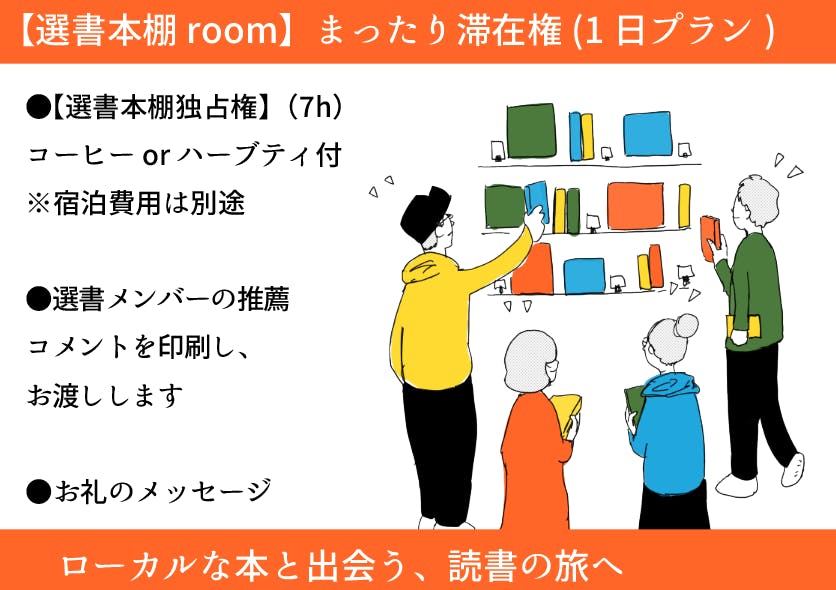 【選書本棚 room】まったり滞在権 (1 日プラン )

●【選書本棚独占権】（7h）
コーヒー or ハーブティ付
※宿泊費用は別途

●選書メンバーの推薦
コメントを印刷し、
お渡しします

●お礼のメッセージ

ローカルな本と出会う、読書の旅へ